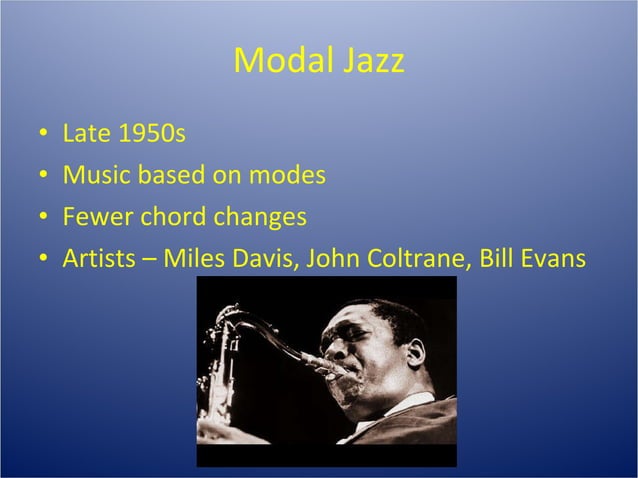 Modal Jazz

• Late 1950s
• Music based on modes
• Fewer chord changes
• Artists – Miles Davis, John Coltrane, Bill Evans